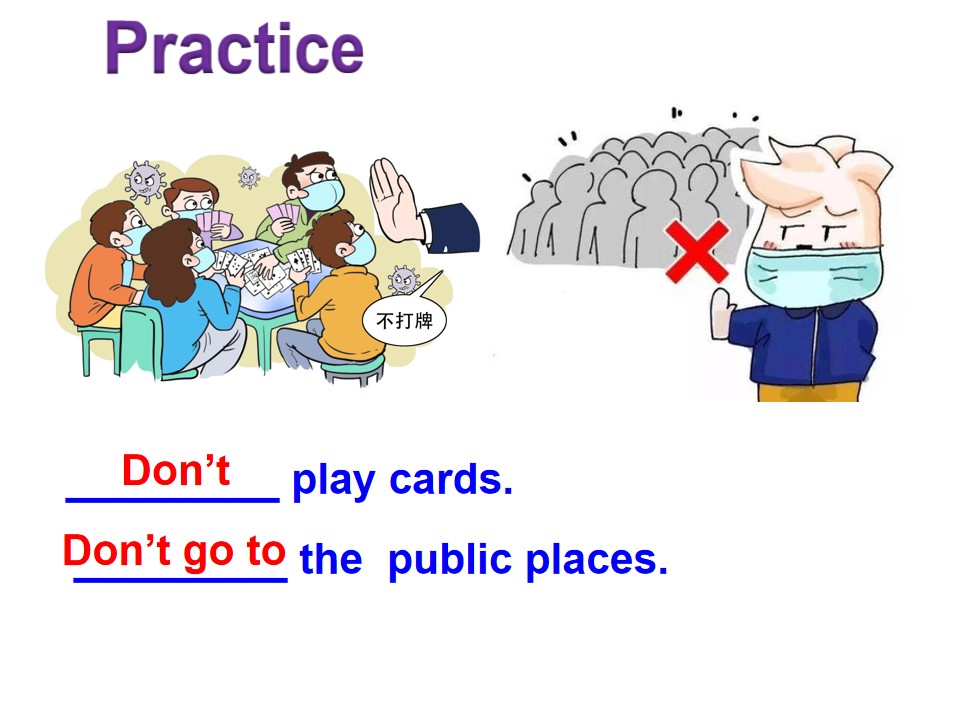 Practice

不打牌

Don't play cards.

Don't go to the public places.